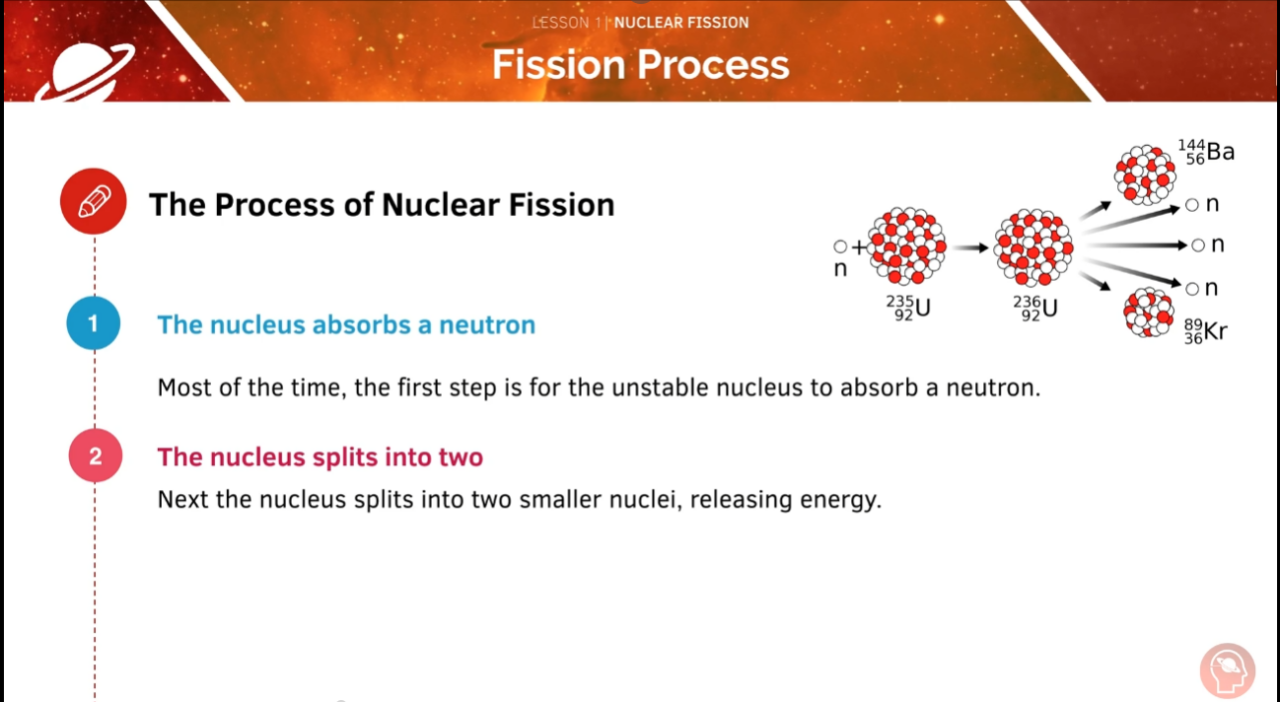 LESSON 1 | NUCLEAR FISSION
Fission Process

The Process of Nuclear Fission

n + $^{235}_{92}U$ → $^{236}_{92}U$ → $^{144}_{56}Ba$ n n n $^{89}_{36}Kr$

1 The nucleus absorbs a neutron

Most of the time, the first step is for the unstable nucleus to absorb a neutron.

2 The nucleus splits into two

Next the nucleus splits into two smaller nuclei, releasing energy.